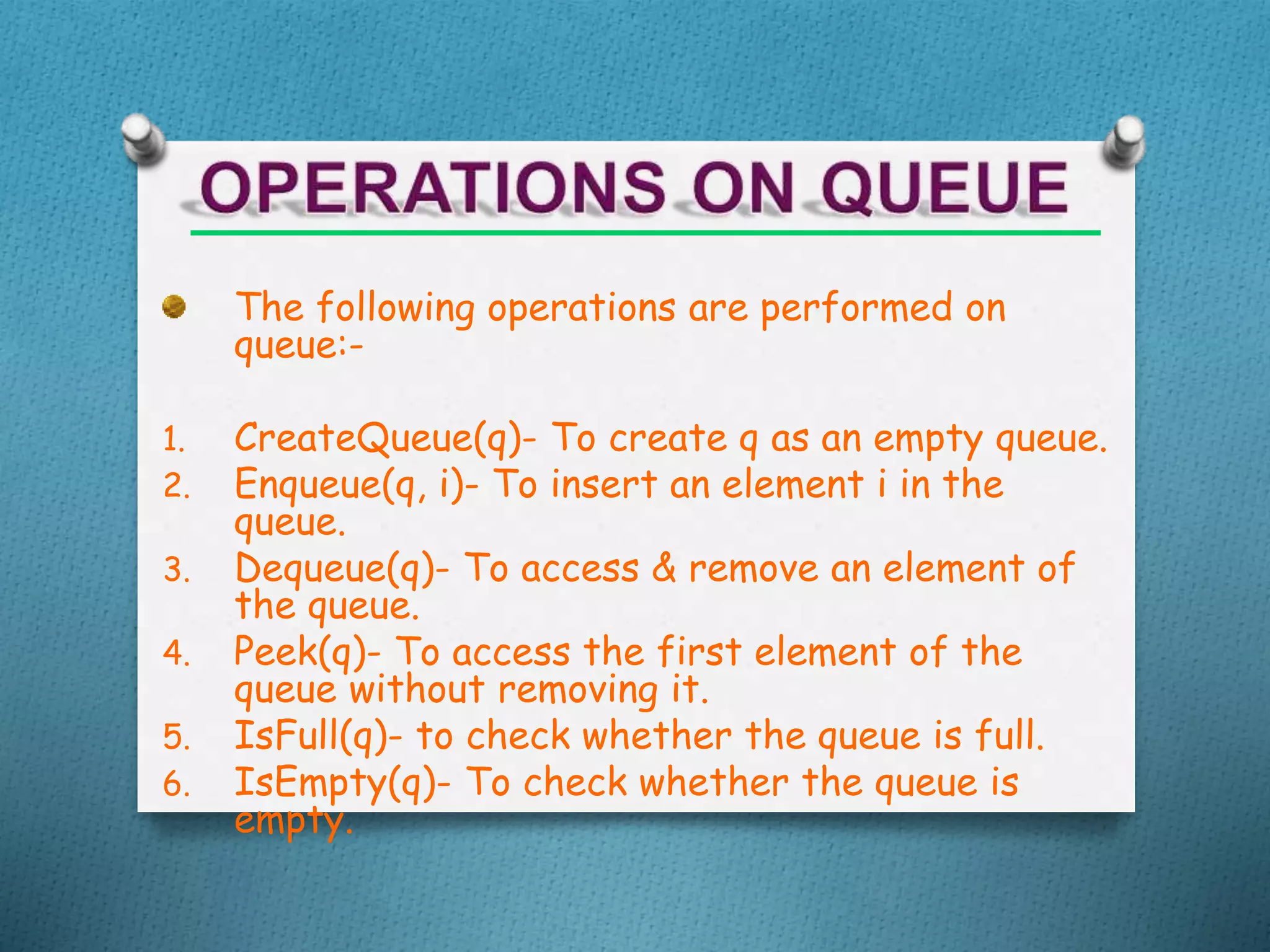 OPERATIONS ON QUEUE

The following operations are performed on queue:-

1. CreateQueue(q)- To create q as an empty queue.
2. Enqueue(q, i)- To insert an element i in the queue.
3. Dequeue(q)- To access & remove an element of the queue.
4. Peek(q)- To access the first element of the queue without removing it.
5. IsFull(q)- to check whether the queue is full.
6. IsEmpty(q)- To check whether the queue is empty.